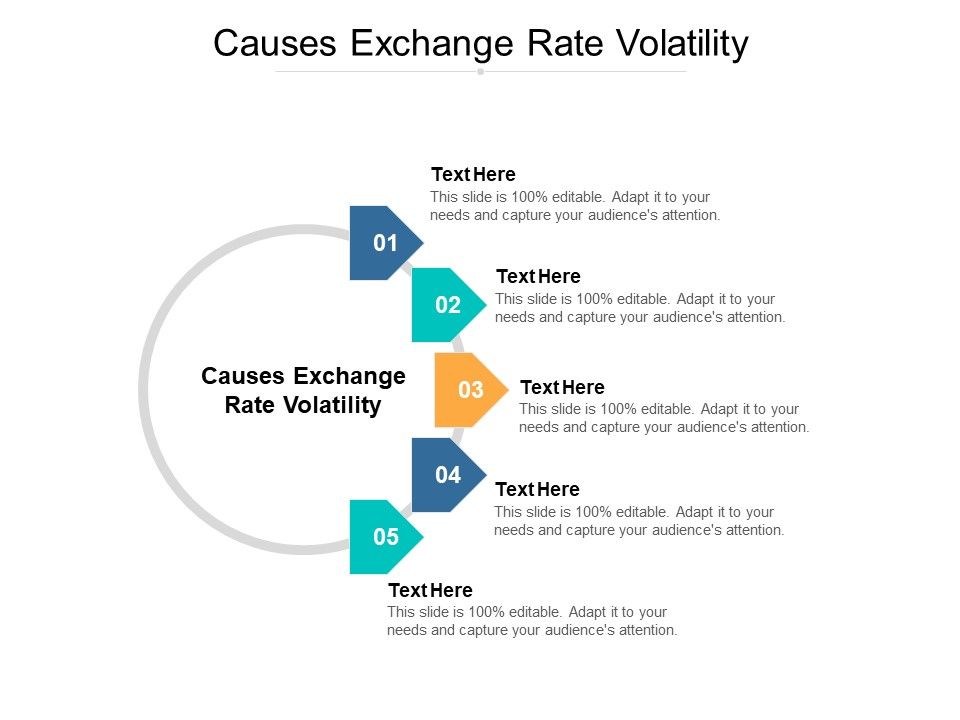 Causes Exchange Rate Volatility

Causes Exchange Rate Volatility

01

Text Here
This slide is 100% editable. Adapt it to your needs and capture your audience's attention.

02

Text Here
This slide is 100% editable. Adapt it to your needs and capture your audience's attention.

03

Text Here
This slide is 100% editable. Adapt it to your needs and capture your audience's attention.

04

Text Here
This slide is 100% editable. Adapt it to your needs and capture your audience's attention.

05

Text Here
This slide is 100% editable. Adapt it to your needs and capture your audience's attention.